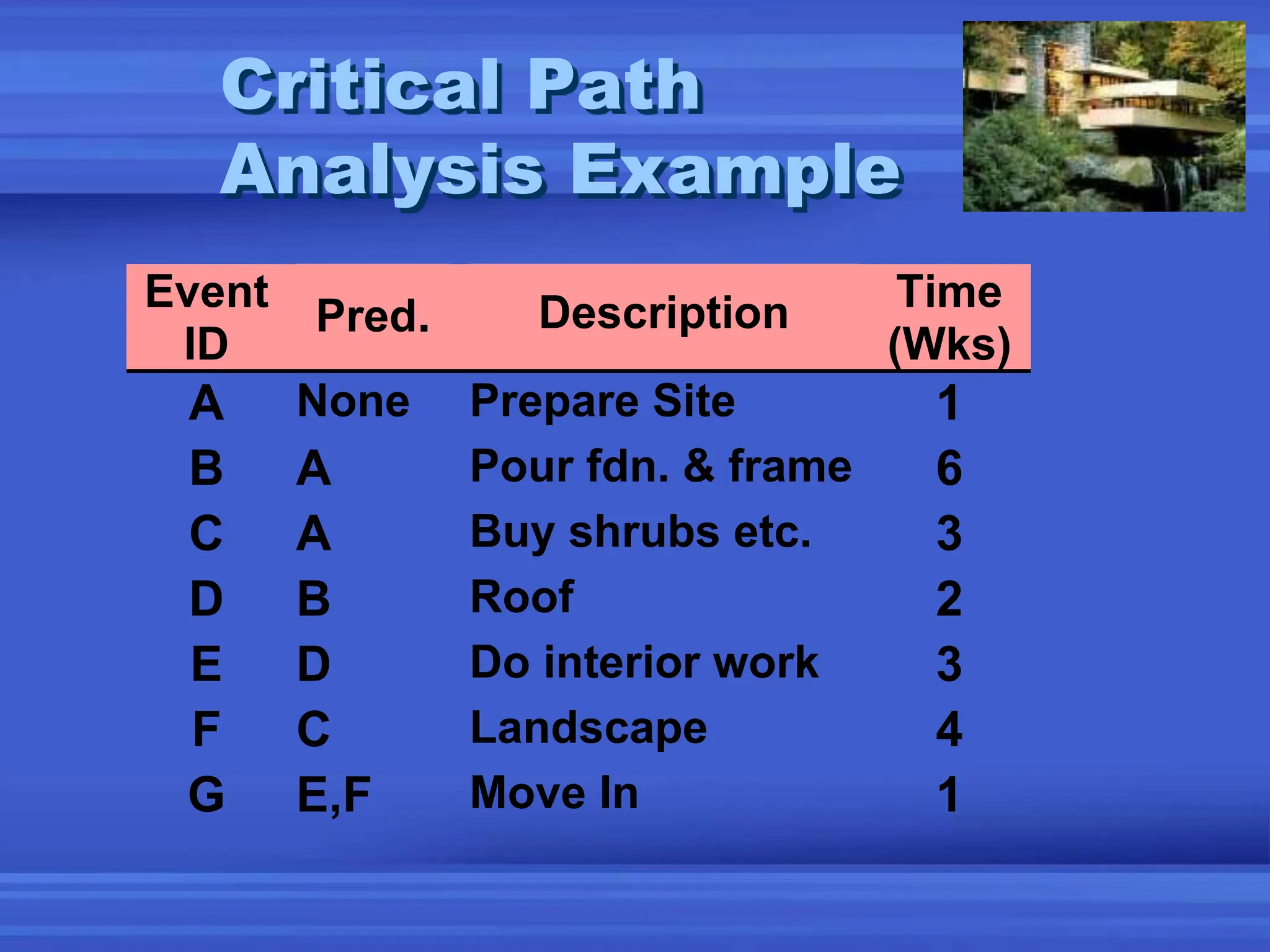 Critical Path Analysis Example

| Event ID | Pred. | Description | Time (Wks) |
|---|---|---|---|
| A | None | Prepare Site | 1 |
| B | A | Pour fdn. & frame | 6 |
| C | A | Buy shrubs etc. | 3 |
| D | B | Roof | 2 |
| E | D | Do interior work | 3 |
| F | C | Landscape | 4 |
| G | E,F | Move In | 1 |